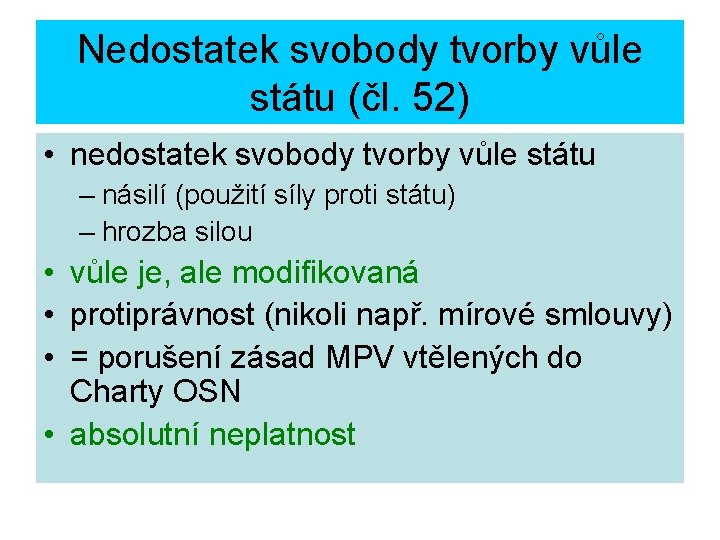 Nedostatek svobody tvorby vůle státu (čl. 52)

• nedostatek svobody tvorby vůle státu
  – násilí (použití síly proti státu)
  – hrozba silou
• vůle je, ale modifikovaná
• protiprávnost (nikoli např. mírové smlouvy)
• = porušení zásad MPV vtělených do Charty OSN
• absolutní neplatnost